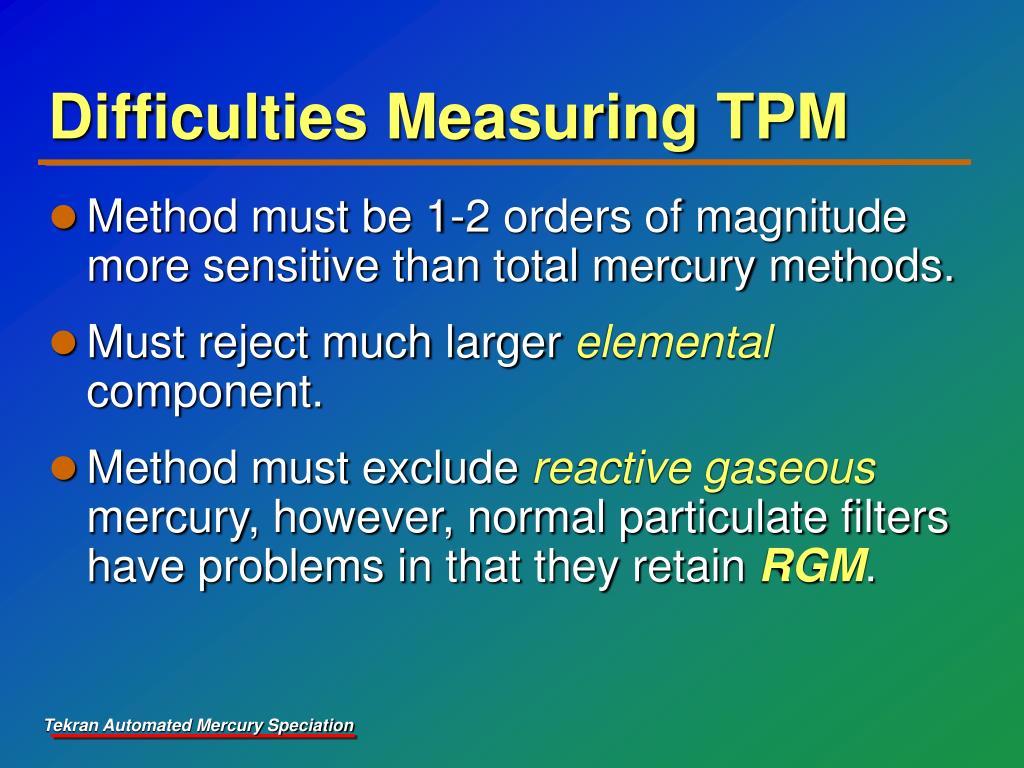 Difficulties Measuring TPM

Method must be 1-2 orders of magnitude more sensitive than total mercury methods.

Must reject much larger elemental component.

Method must exclude reactive gaseous mercury, however, normal particulate filters have problems in that they retain RGM.

Tekran Automated Mercury Speciation